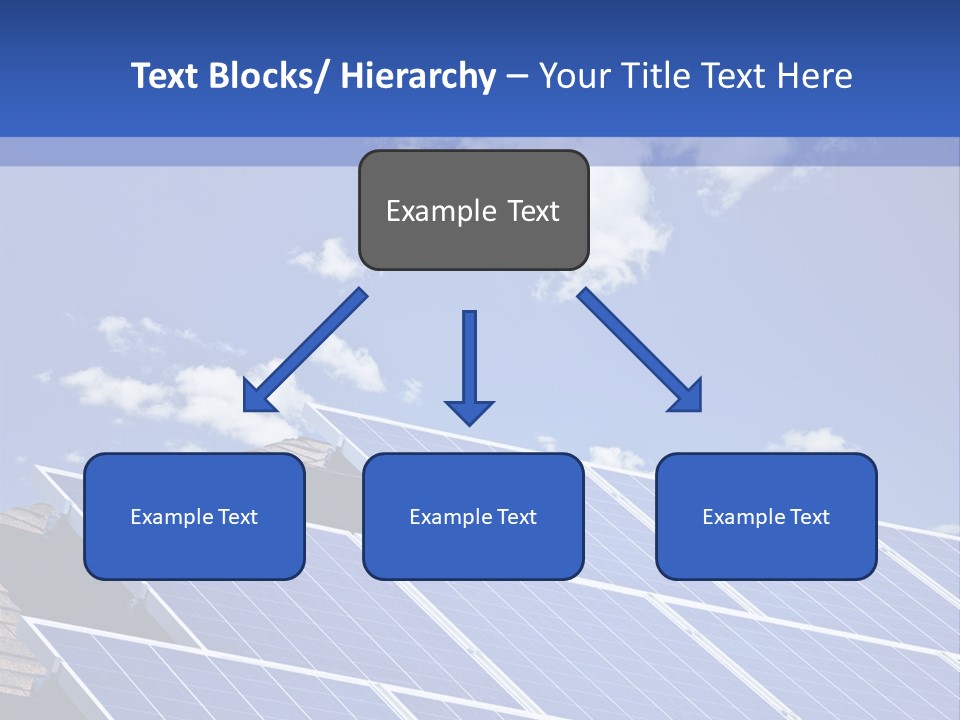 Text Blocks/ Hierarchy – Your Title Text Here

Example Text

Example Text

Example Text

Example Text